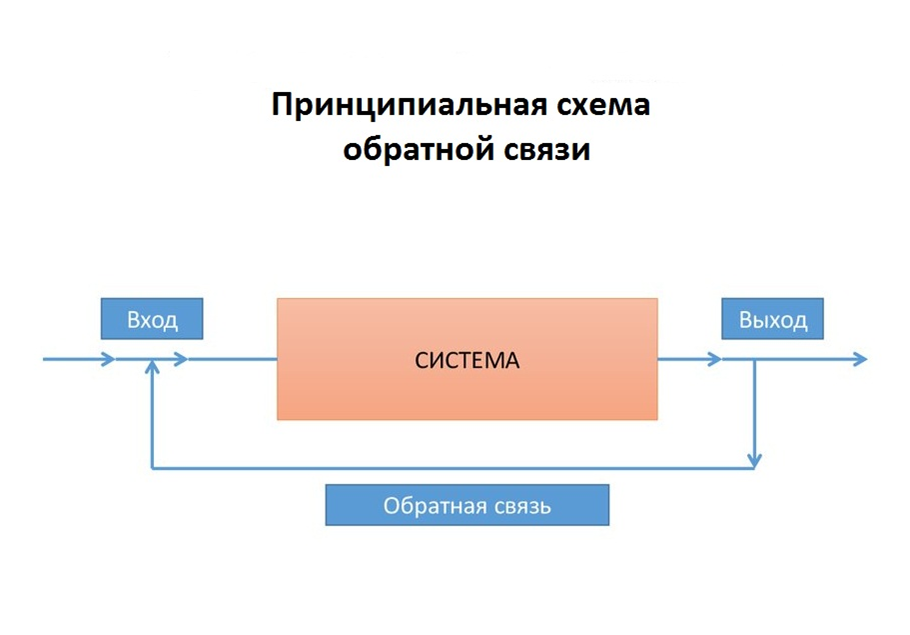 Принципиальная схема обратной связи

Вход

СИСТЕМА

Выход

Обратная связь